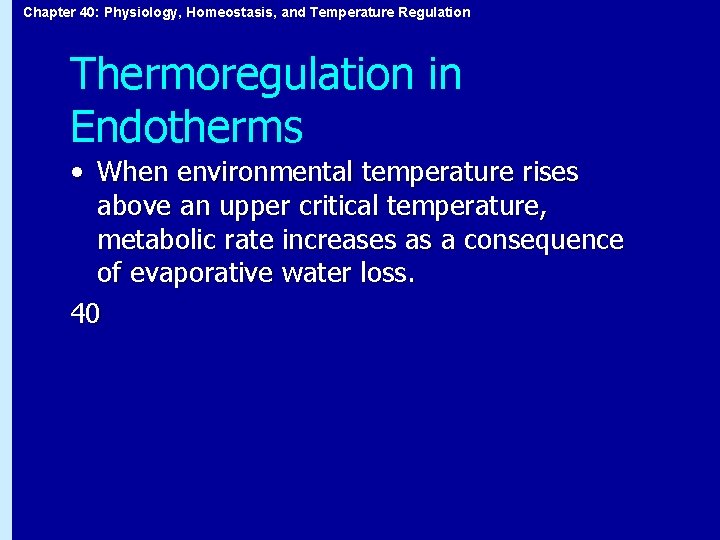 Chapter 40: Physiology, Homeostasis, and Temperature Regulation

Thermoregulation in Endotherms

• When environmental temperature rises above an upper critical temperature, metabolic rate increases as a consequence of evaporative water loss.

40